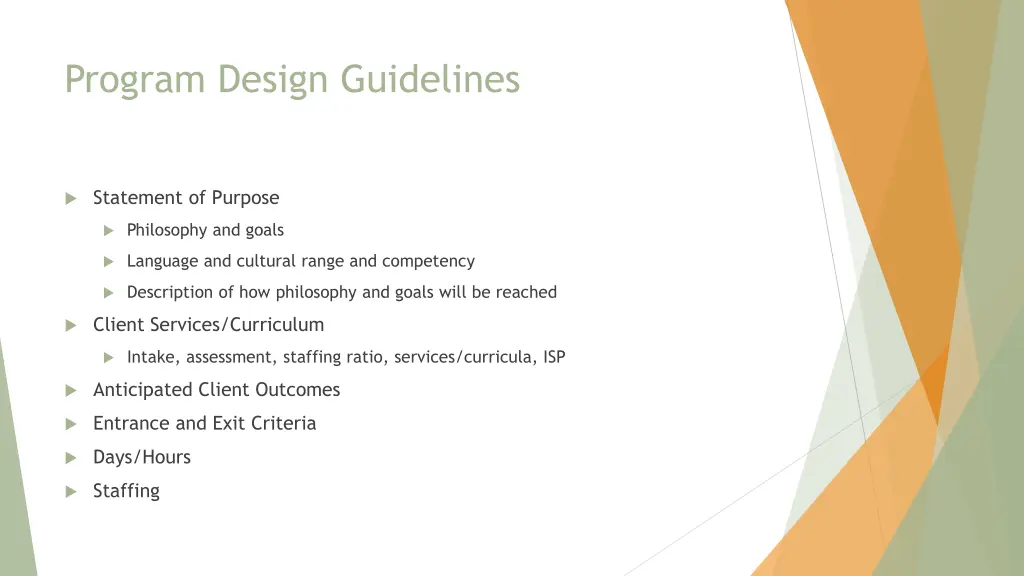 Program Design Guidelines

Statement of Purpose

Philosophy and goals

Language and cultural range and competency

Description of how philosophy and goals will be reached

Client Services/Curriculum

Intake, assessment, staffing ratio, services/curricula, ISP

Anticipated Client Outcomes

Entrance and Exit Criteria

Days/Hours

Staffing